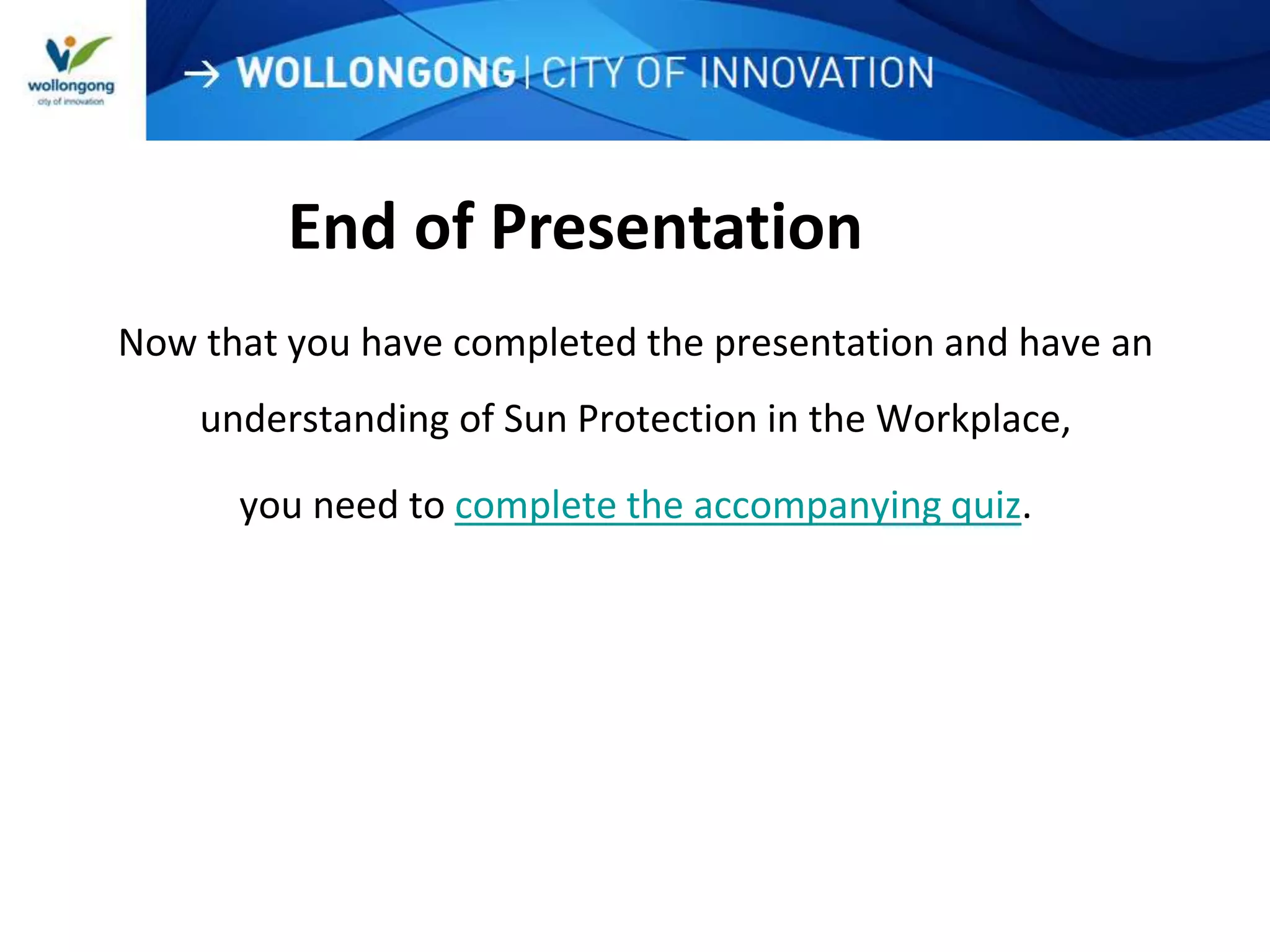 wollongong
city of innovation

→ WOLLONGONG | CITY OF INNOVATION

End of Presentation

Now that you have completed the presentation and have an understanding of Sun Protection in the Workplace, you need to complete the accompanying quiz.